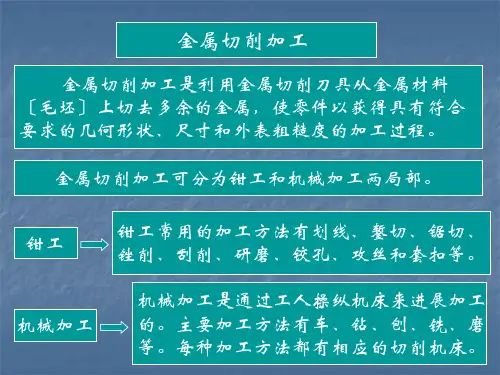 金属切削加工

金属切削加工是利用金属切削刀具从金属材料〔毛坯〕上切去多余的金属，使零件以获得具有符合要求的几何形状、尺寸和外表粗糙度的加工过程。

金属切削加工可分为钳工和机械加工两局部。

钳工

钳工常用的加工方法有划线、錾切、锯切、锉削、刮削、研磨、铰孔、攻丝和套扣等。

机械加工

机械加工是通过工人操纵机床来进展加工的。主要加工方法有车、钻、刨、铣、磨等。每种加工方法都有相应的切削机床。